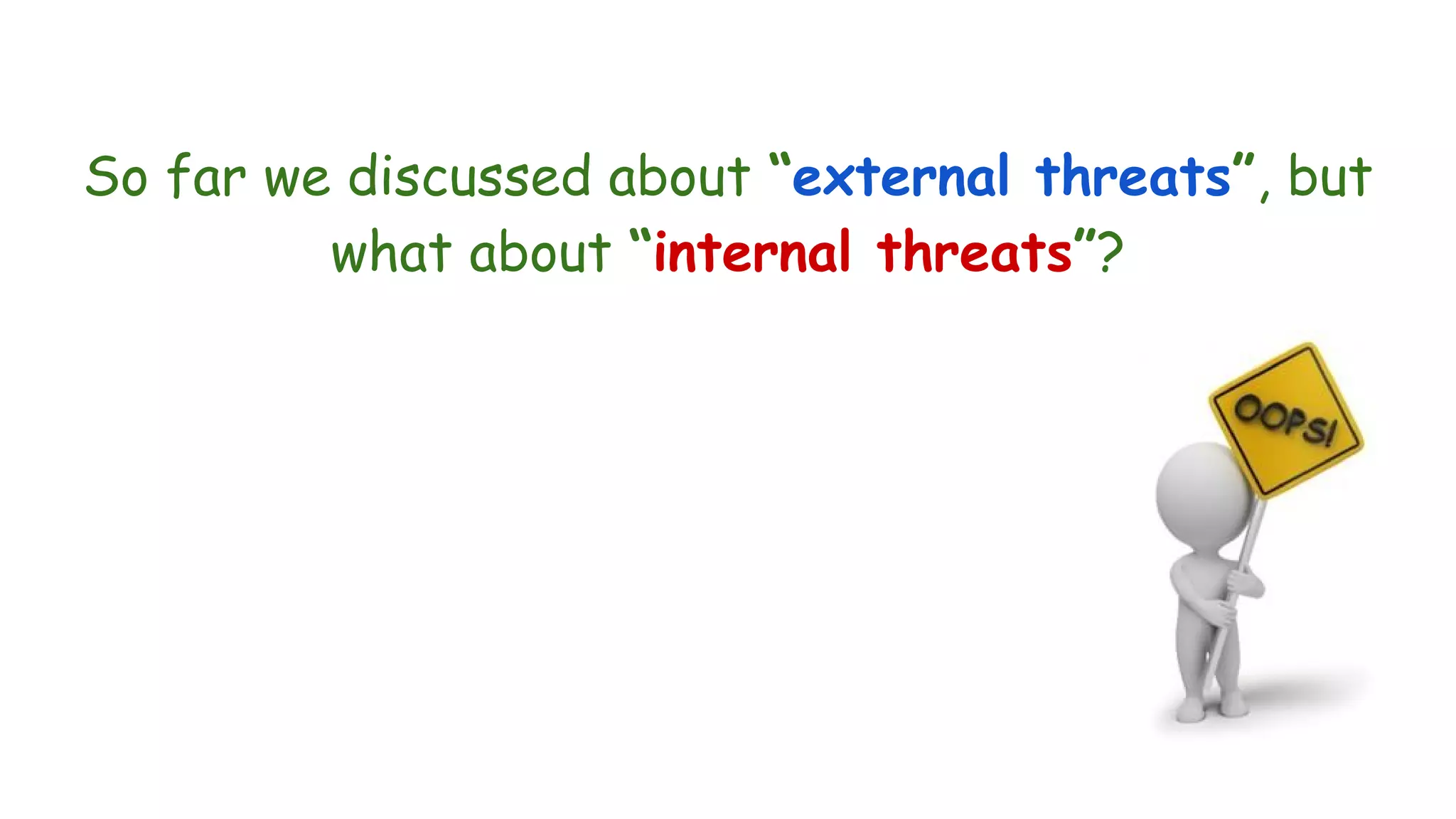 So far we discussed about “external threats”, but what about “internal threats”?

OOPS!